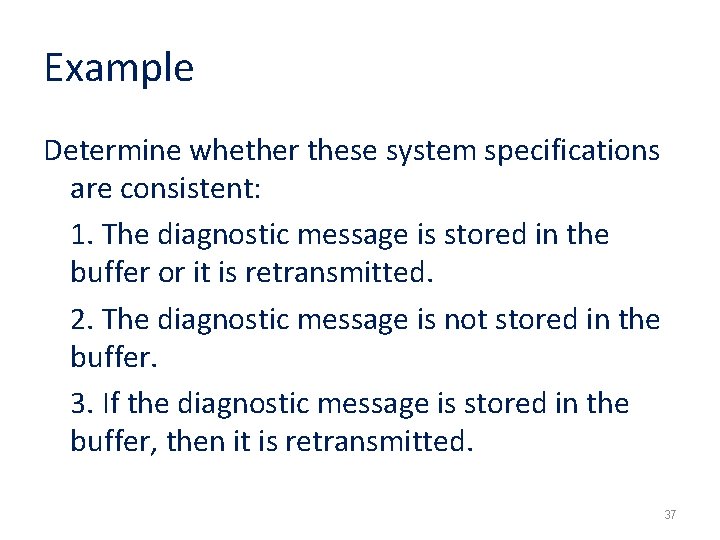 Example

Determine whether these system specifications are consistent:

1. The diagnostic message is stored in the buffer or it is retransmitted.

2. The diagnostic message is not stored in the buffer.

3. If the diagnostic message is stored in the buffer, then it is retransmitted.

37